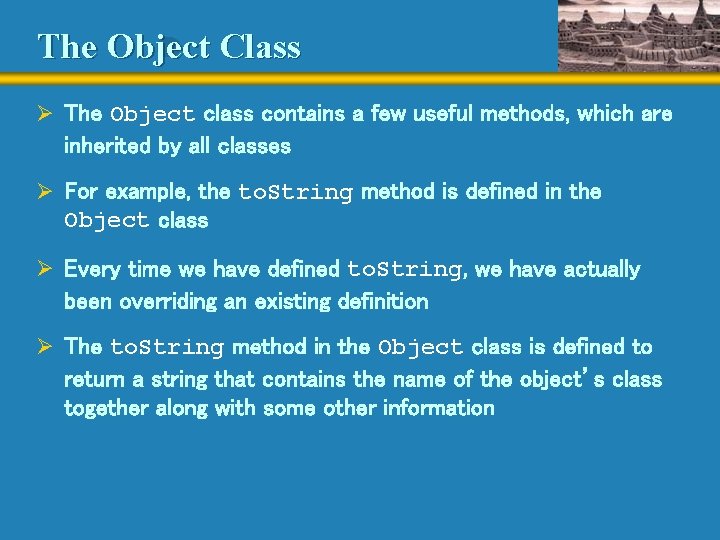 The Object Class

➢ The Object class contains a few useful methods, which are inherited by all classes

➢ For example, the toString method is defined in the Object class

➢ Every time we have defined toString, we have actually been overriding an existing definition

➢ The toString method in the Object class is defined to return a string that contains the name of the object's class together along with some other information